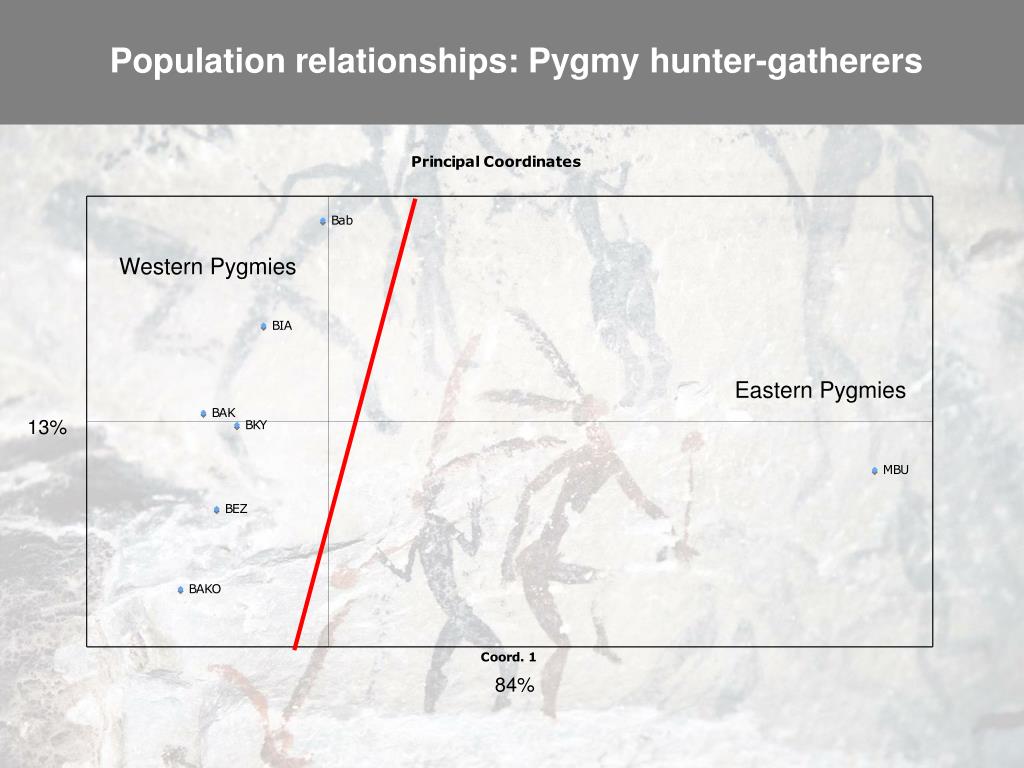 Population relationships: Pygmy hunter-gatherers

Principal Coordinates

Bab

Western Pygmies

BIA

Eastern Pygmies

BAK
BKY

13%

MBU

BEZ

BAKO

Coord. 1

84%